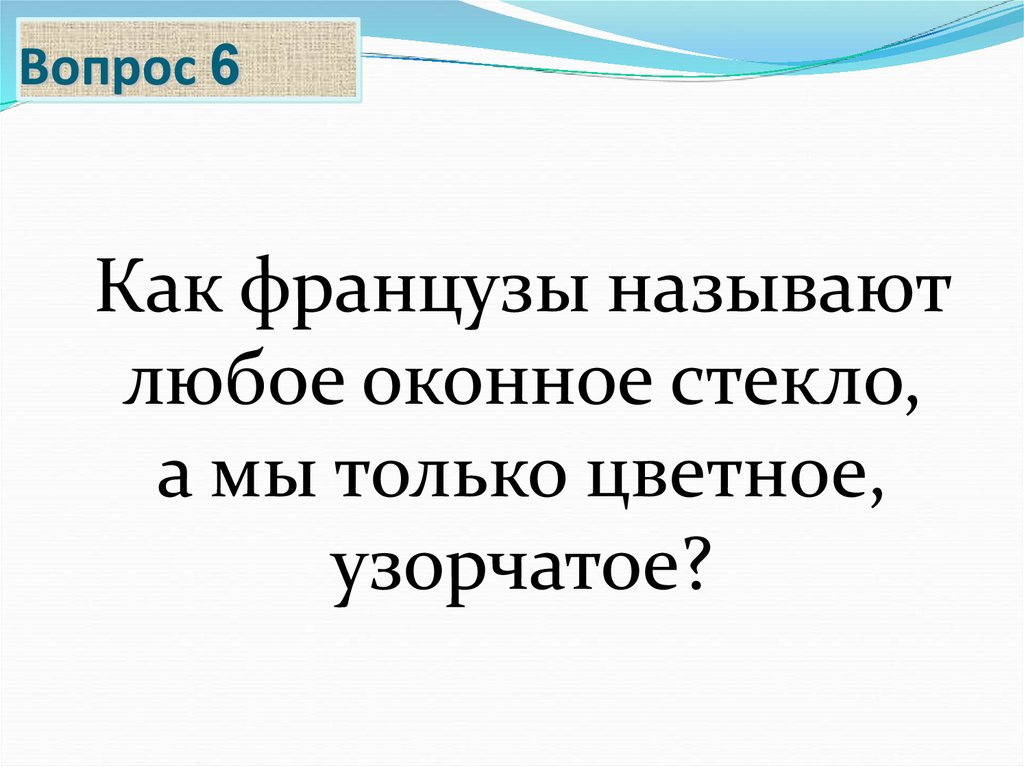 Вопрос 6

Как французы называют любое оконное стекло, а мы только цветное, узорчатое?